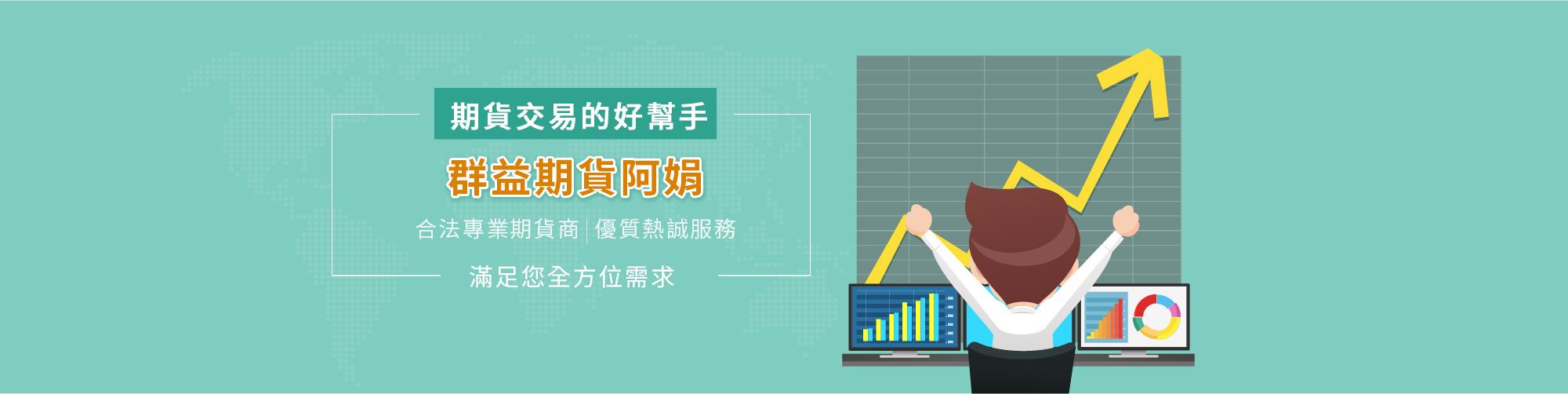 期貨交易的好幫手

群益期貨阿娟

合法專業期貨商 | 優質熱誠服務

滿足您全方位需求